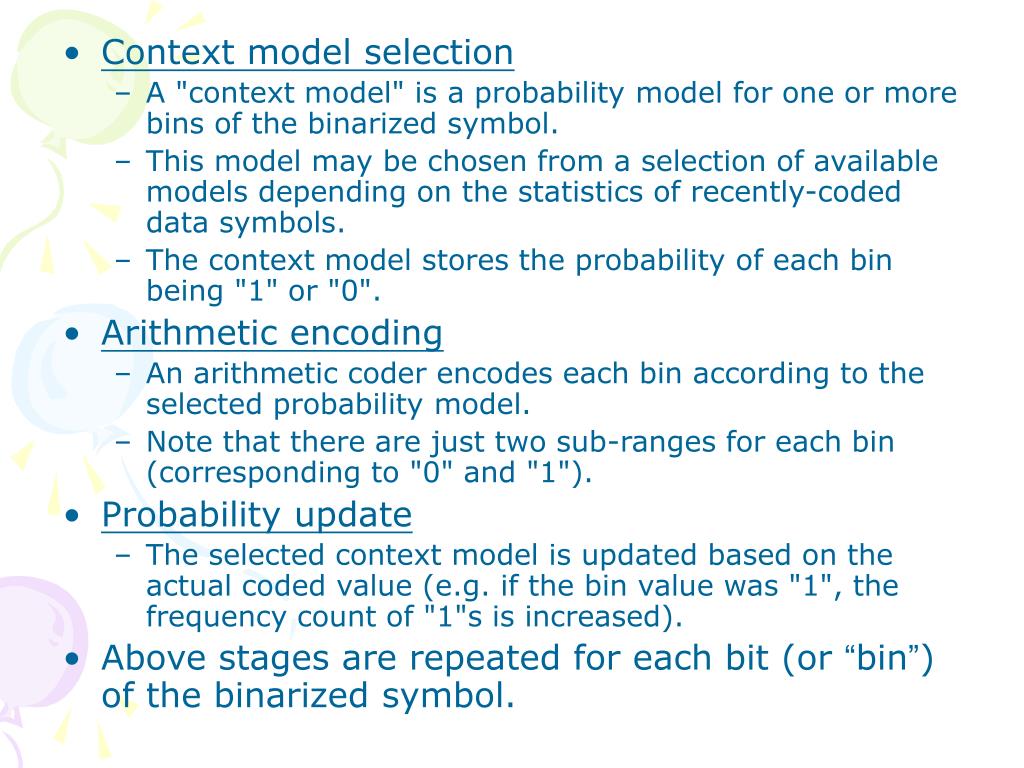 • Context model selection
– A "context model" is a probability model for one or more bins of the binarized symbol.
– This model may be chosen from a selection of available models depending on the statistics of recently-coded data symbols.
– The context model stores the probability of each bin being "1" or "0".
• Arithmetic encoding
– An arithmetic coder encodes each bin according to the selected probability model.
– Note that there are just two sub-ranges for each bin (corresponding to "0" and "1").
• Probability update
– The selected context model is updated based on the actual coded value (e.g. if the bin value was "1", the frequency count of "1"s is increased).
• Above stages are repeated for each bit (or “bin”) of the binarized symbol.